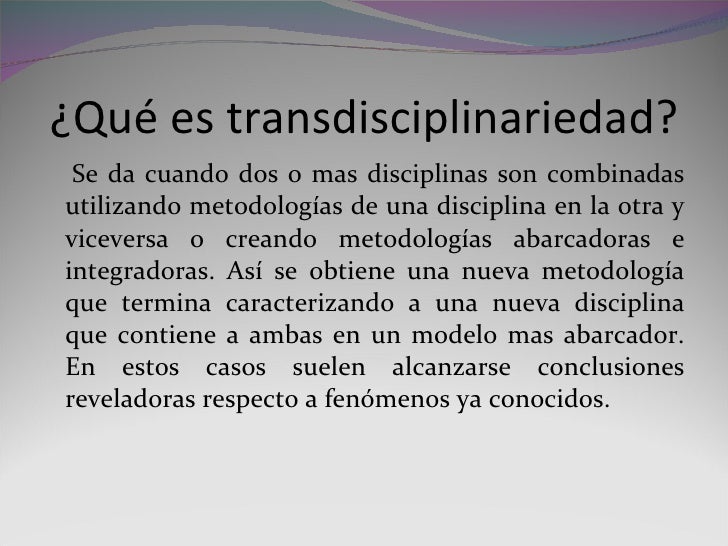 ¿Qué es transdisciplinariedad?

Se da cuando dos o mas disciplinas son combinadas utilizando metodologías de una disciplina en la otra y viceversa o creando metodologías abarcadoras e integradoras. Así se obtiene una nueva metodología que termina caracterizando a una nueva disciplina que contiene a ambas en un modelo mas abarcador. En estos casos suelen alcanzarse conclusiones reveladoras respecto a fenómenos ya conocidos.